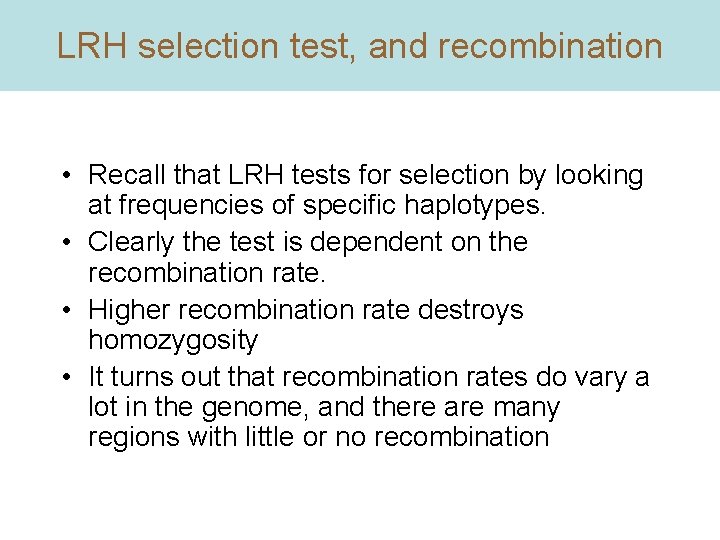 LRH selection test, and recombination

• Recall that LRH tests for selection by looking at frequencies of specific haplotypes.
• Clearly the test is dependent on the recombination rate.
• Higher recombination rate destroys homozygosity
• It turns out that recombination rates do vary a lot in the genome, and there are many regions with little or no recombination